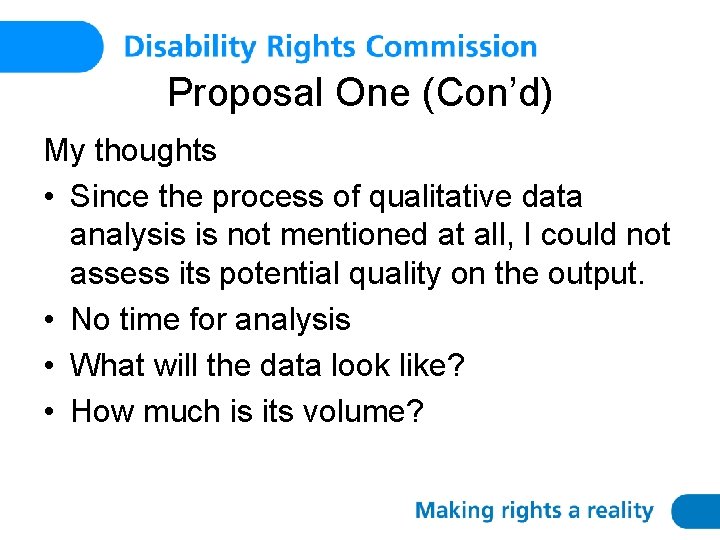 Disability Rights Commission

Proposal One (Con’d)

My thoughts

• Since the process of qualitative data analysis is not mentioned at all, I could not assess its potential quality on the output.
• No time for analysis
• What will the data look like?
• How much is its volume?

Making rights a reality